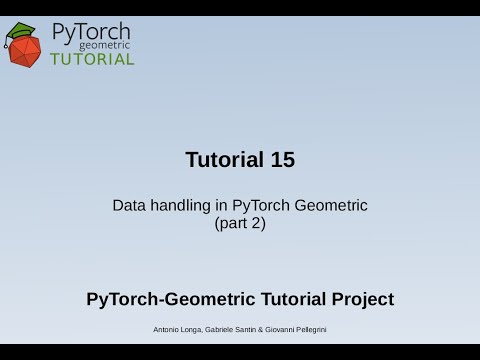 PyTorch
geometric
TUTORIAL

Tutorial 15

Data handling in PyTorch Geometric
(part 2)

PyTorch-Geometric Tutorial Project

Antonio Longa, Gabriele Santin & Giovanni Pellegrini